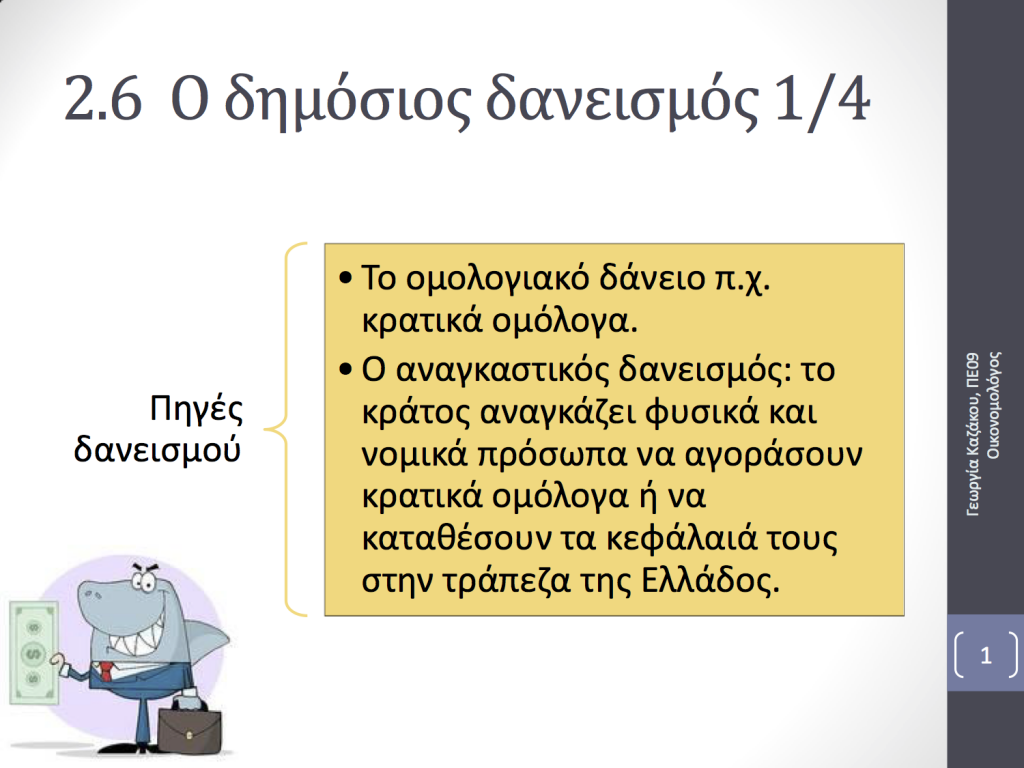 2.6 Ο δημόσιος δανεισμός 1/4

Πηγές δανεισμού

• Το ομολογιακό δάνειο π.χ. κρατικά ομόλογα.
• Ο αναγκαστικός δανεισμός: το κράτος αναγκάζει φυσικά και νομικά πρόσωπα να αγοράσουν κρατικά ομόλογα ή να καταθέσουν τα κεφάλαιά τους στην τράπεζα της Ελλάδος.

Γεωργία Καζάκου, ΠΕ09 Οικονομολόγος

1